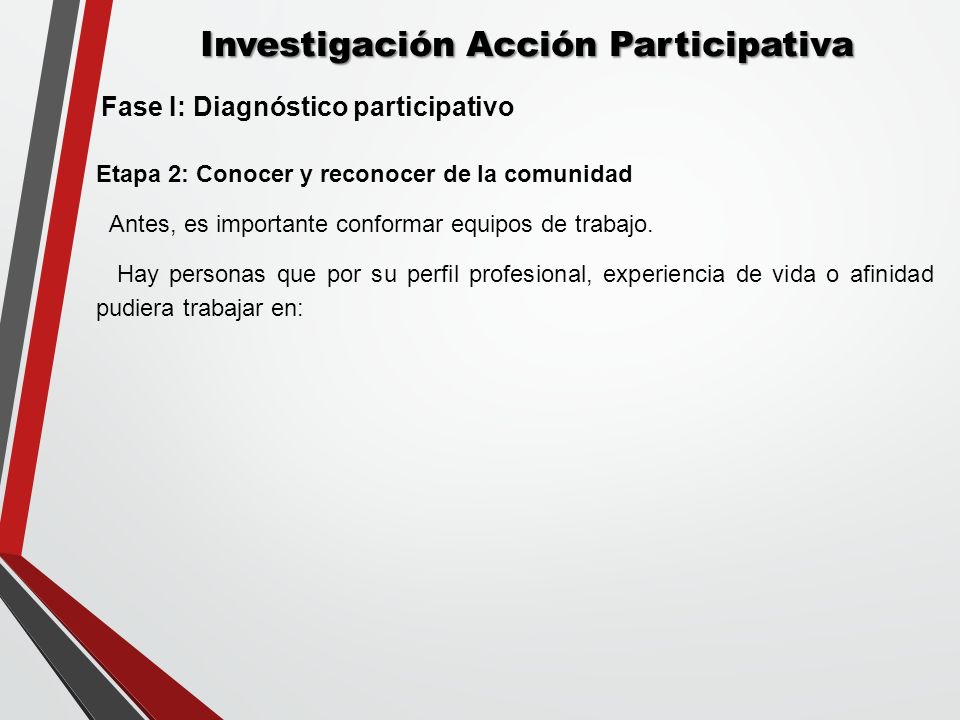 Investigación Acción Participativa

Fase I: Diagnóstico participativo

Etapa 2: Conocer y reconocer de la comunidad

Antes, es importante conformar equipos de trabajo.

Hay personas que por su perfil profesional, experiencia de vida o afinidad pudiera trabajar en: